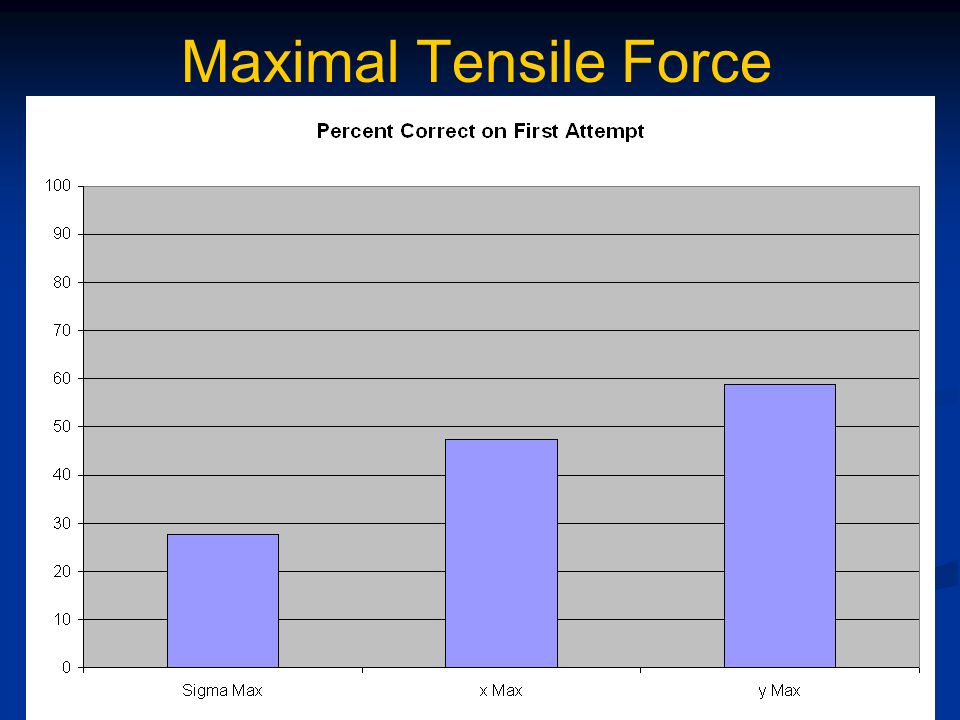 Maximal Tensile Force

Percent Correct on First Attempt

100
90
80
70
60
50
40
30
20
10
0

Sigma Max
x Max
y Max